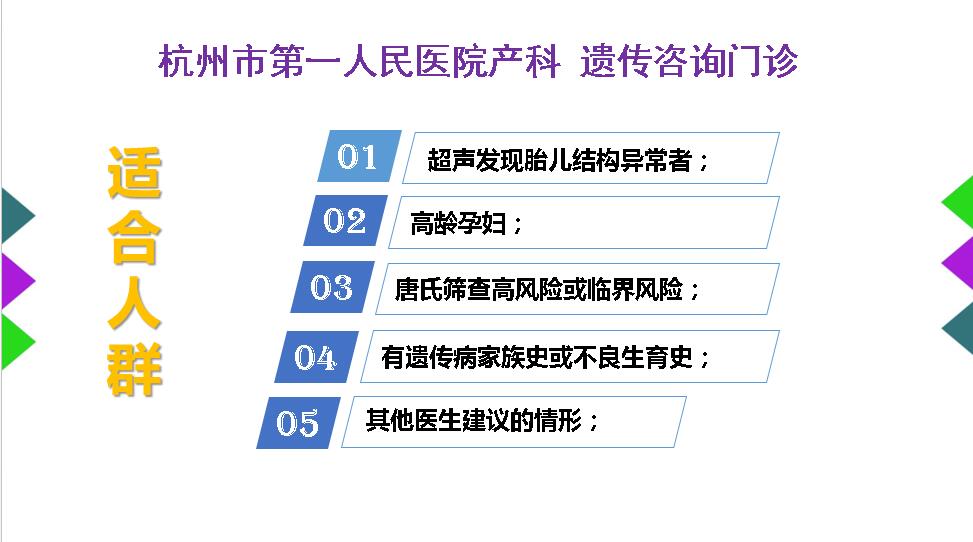 杭州市第一人民医院产科 遗传咨询门诊

适合人群

01 超声发现胎儿结构异常者；

02 高龄孕妇；

03 唐氏筛查高风险或临界风险；

04 有遗传病家族史或不良生育史；

05 其他医生建议的情形；